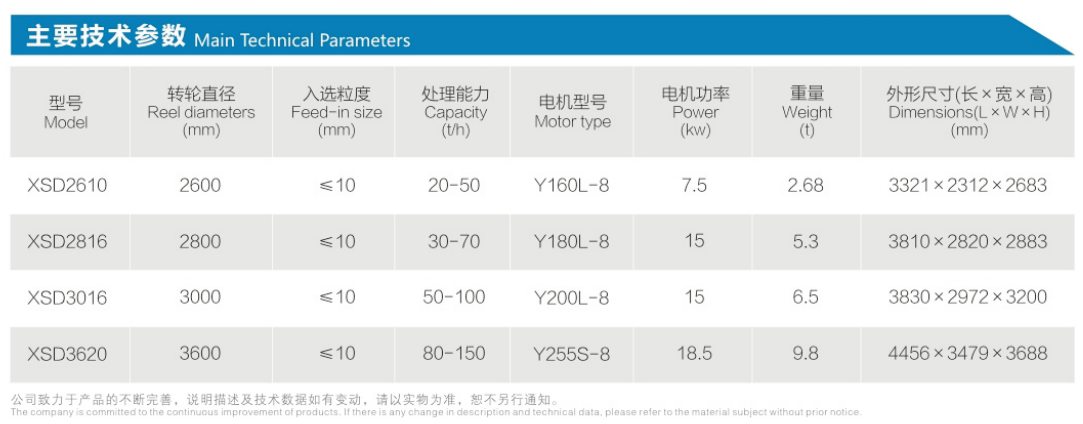 主要技术参数 Main Technical Parameters

| 型号 Model | 转轮直径 Reel diameters (mm) | 入选粒度 Feed-in size (mm) | 处理能力 Capacity (t/h) | 电机型号 Motor type | 电机功率 Power (kw) | 重量 Weight (t) | 外形尺寸(长×宽×高) Dimensions(L×W×H) (mm) |
|---|---|---|---|---|---|---|---|
| XSD2610 | 2600 | ≤10 | 20-50 | Y160L-8 | 7.5 | 2.68 | 3321×2312×2683 |
| XSD2816 | 2800 | ≤10 | 30-70 | Y180L-8 | 15 | 5.3 | 3810×2820×2883 |
| XSD3016 | 3000 | ≤10 | 50-100 | Y200L-8 | 15 | 6.5 | 3830×2972×3200 |
| XSD3620 | 3600 | ≤10 | 80-150 | Y255S-8 | 18.5 | 9.8 | 4456×3479×3688 |

公司致力于产品的不断完善，说明描述及技术数据如有变动，请以实物为准，恕不另行通知。
The company is committed to the continuous improvement of products. If there is any change in description and technical data, please refer to the material subject without prior notice.